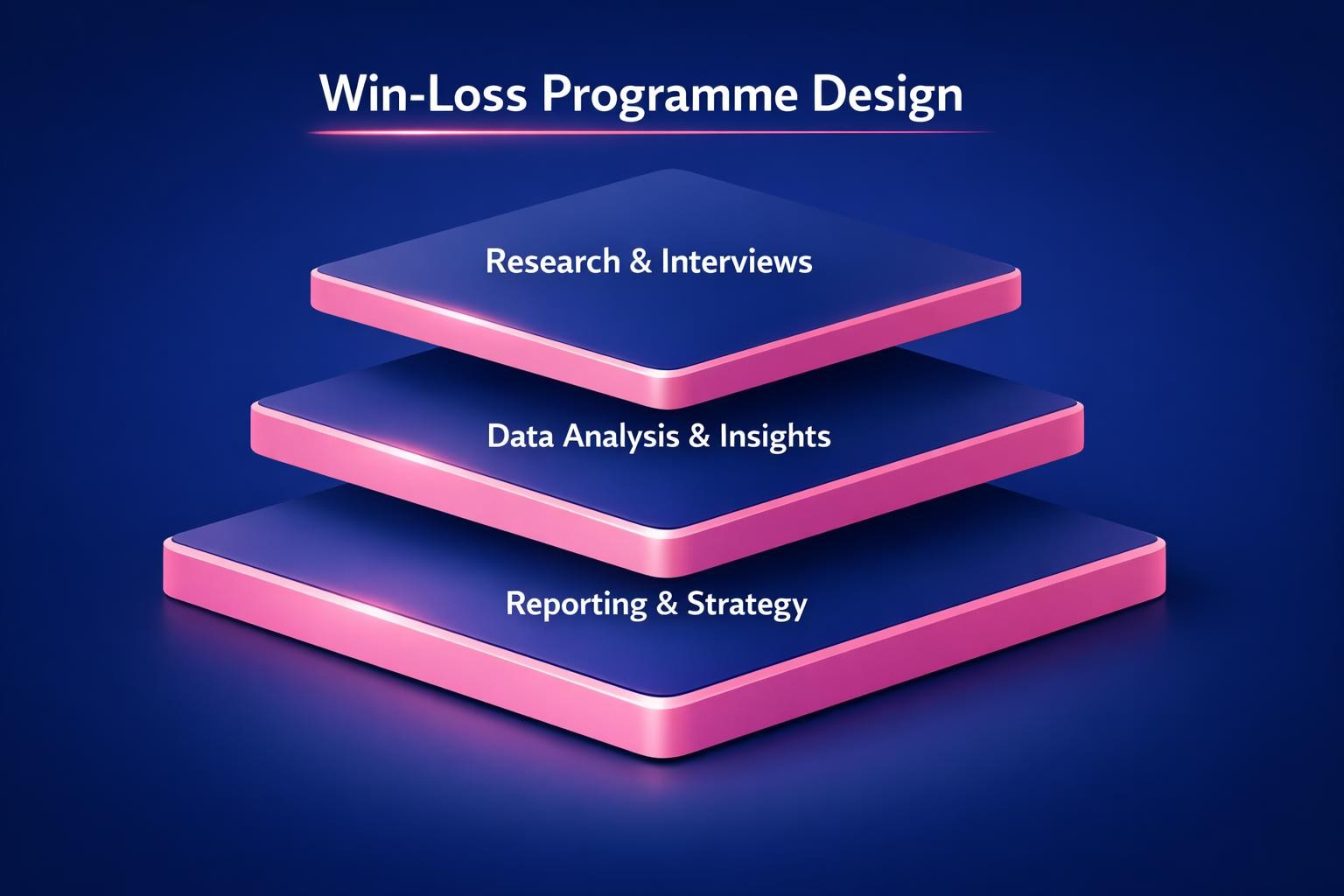 Win-Loss Programme Design

Research & Interviews

Data Analysis & Insights

Reporting & Strategy